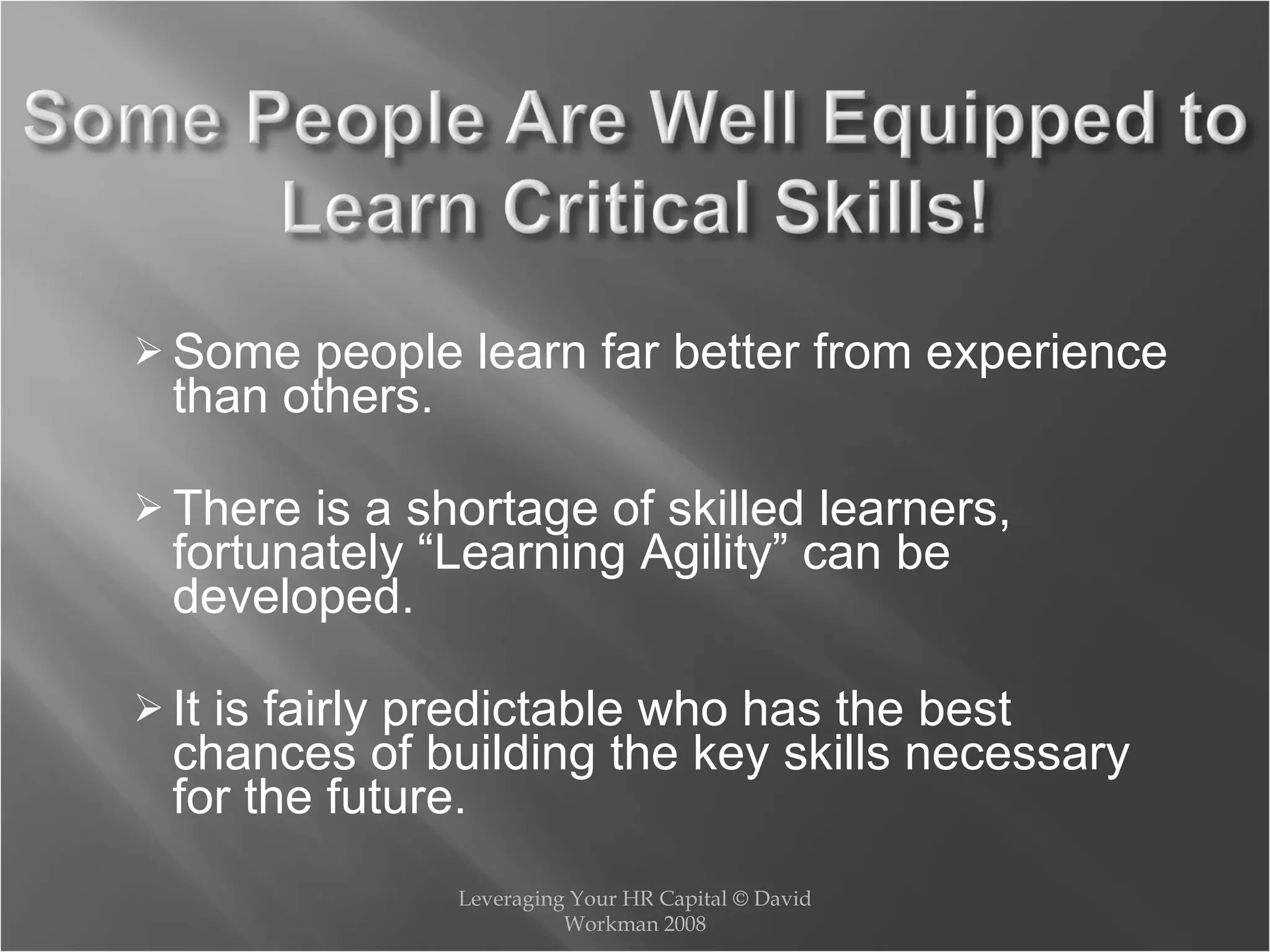 Some People Are Well Equipped to Learn Critical Skills!

➢ Some people learn far better from experience than others.

➢ There is a shortage of skilled learners, fortunately “Learning Agility” can be developed.

➢ It is fairly predictable who has the best chances of building the key skills necessary for the future.

Leveraging Your HR Capital © David Workman 2008